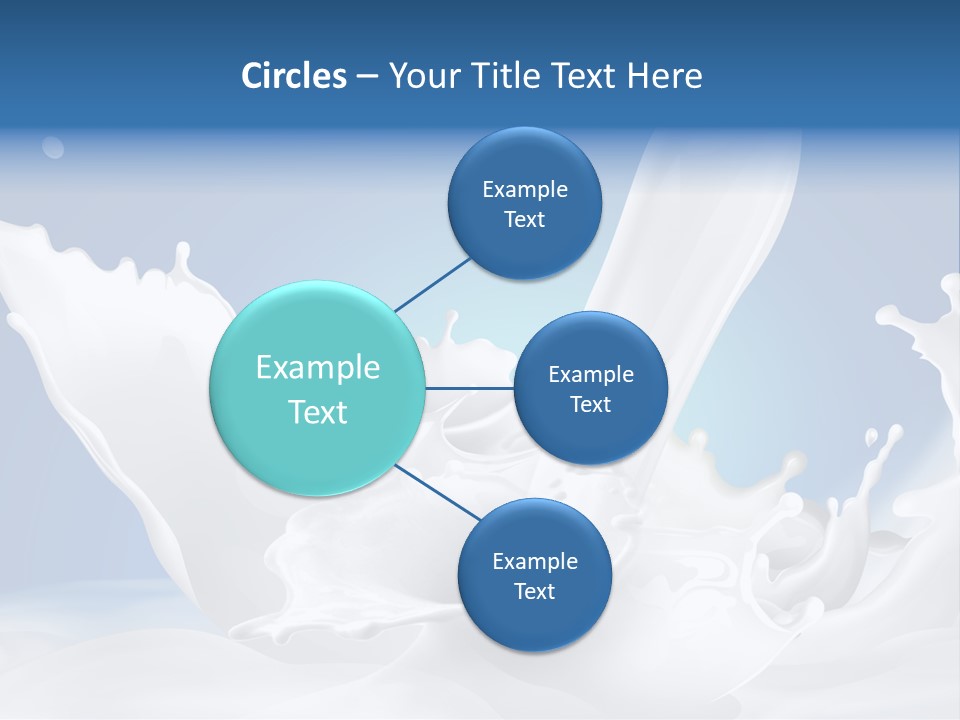 Circles – Your Title Text Here

Example Text

Example Text

Example Text

Example Text